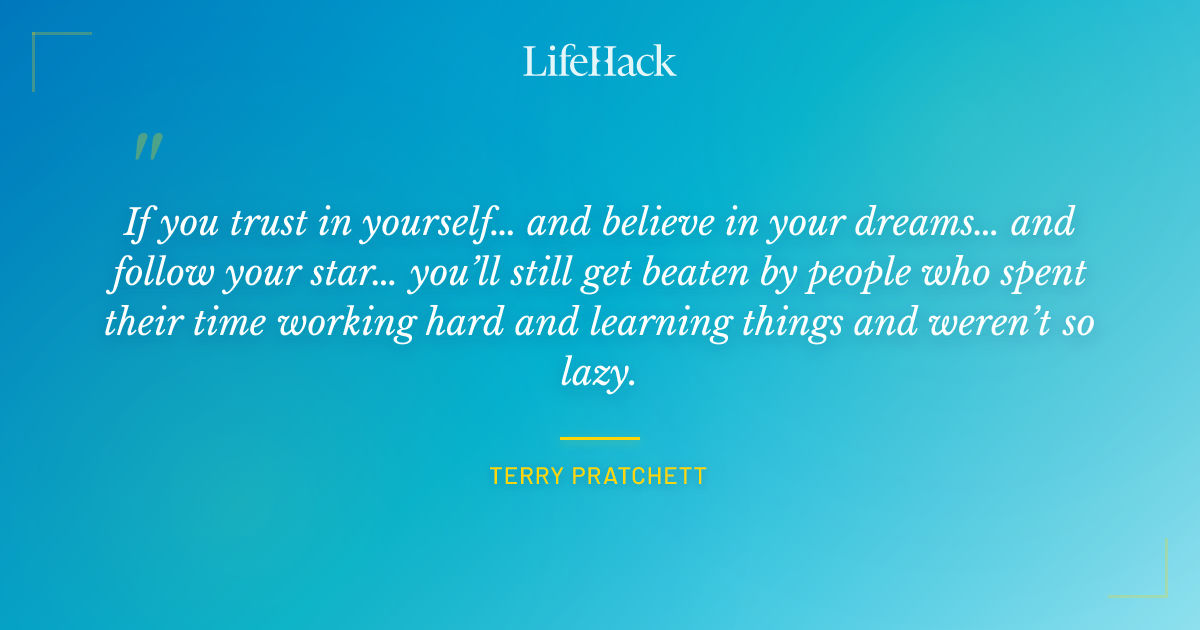 LifeHack

"

If you trust in yourself... and believe in your dreams... and follow your star... you'll still get beaten by people who spent their time working hard and learning things and weren't so lazy.

TERRY PRATCHETT